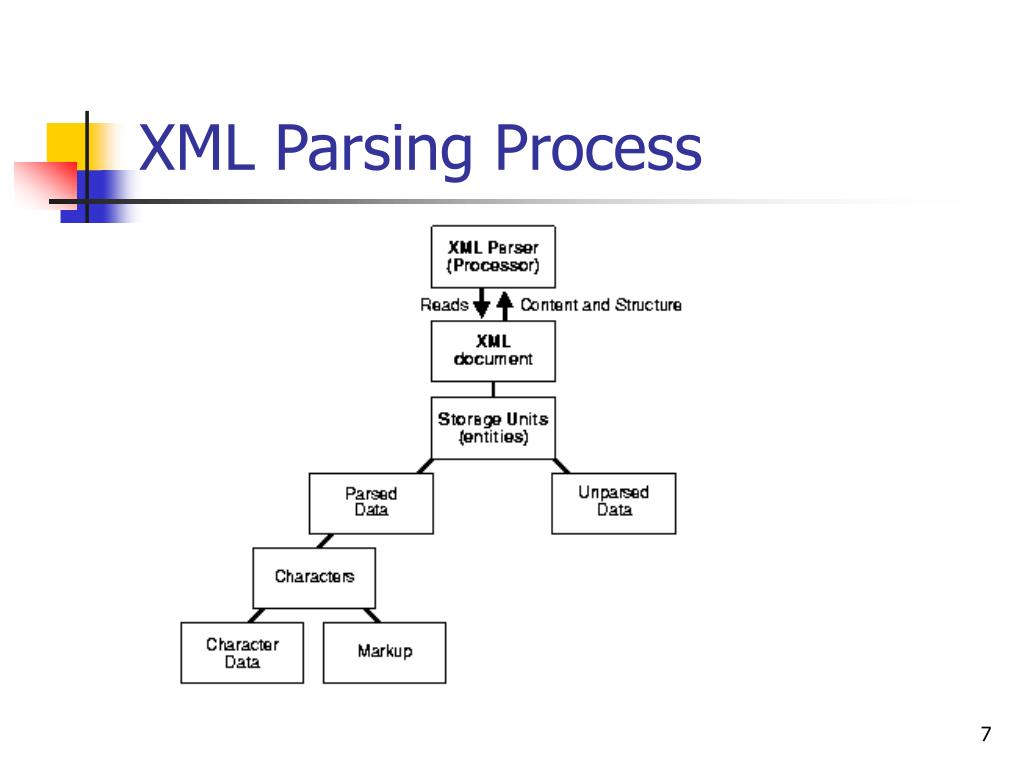 XML Parsing Process

XML Parser (Processor)

Reads

Content and Structure

XML document

Storage Units (entities)

Parsed Data

Unparsed Data

Characters

Character Data

Markup

7